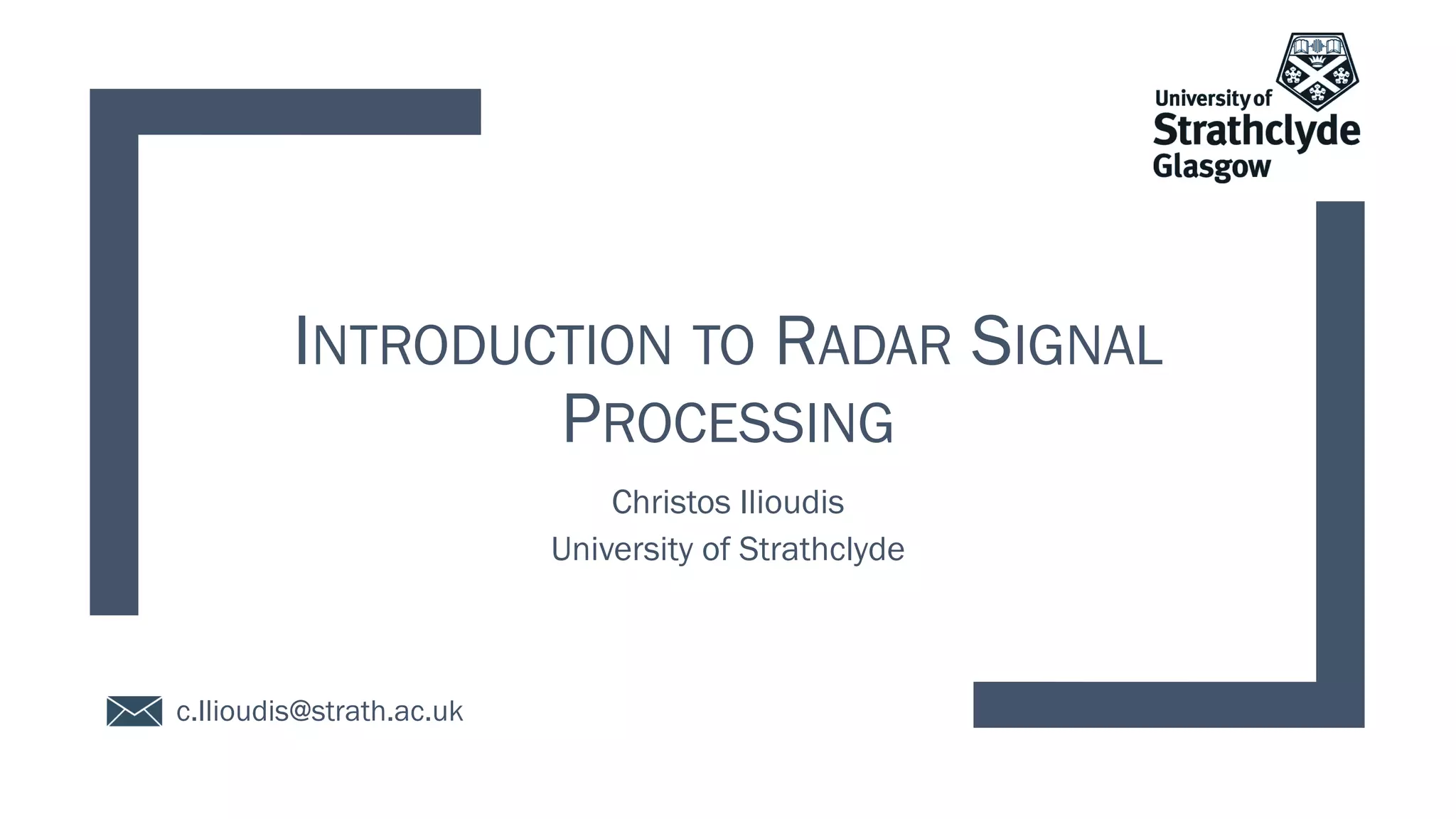 University of
Strathclyde
Glasgow

INTRODUCTION TO RADAR SIGNAL PROCESSING

Christos Ilioudis
University of Strathclyde

c.Ilioudis@strath.ac.uk